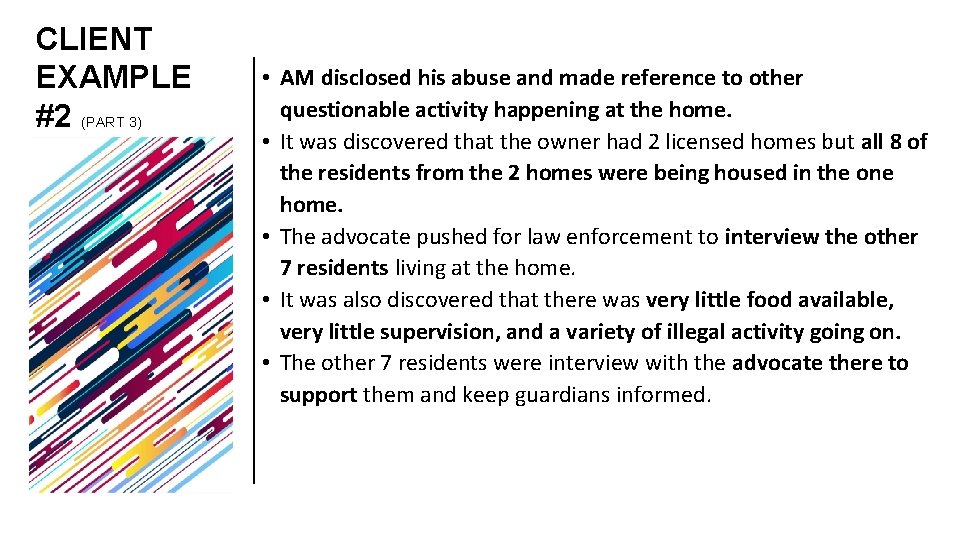 CLIENT EXAMPLE #2 (PART 3)

• AM disclosed his abuse and made reference to other questionable activity happening at the home.
• It was discovered that the owner had 2 licensed homes but all 8 of the residents from the 2 homes were being housed in the one home.
• The advocate pushed for law enforcement to interview the other 7 residents living at the home.
• It was also discovered that there was very little food available, very little supervision, and a variety of illegal activity going on.
• The other 7 residents were interview with the advocate there to support them and keep guardians informed.